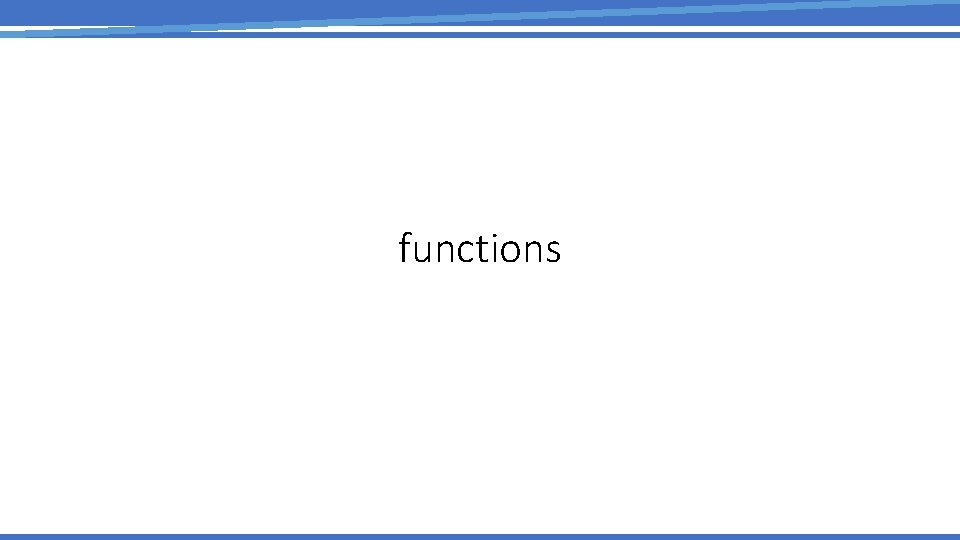 functions